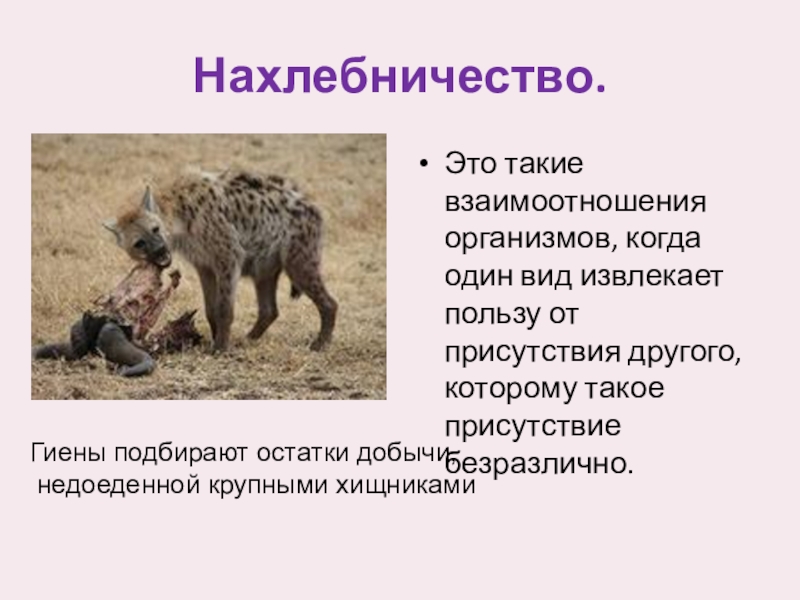 Нахлебничество.

• Это такие взаимоотношения организмов, когда один вид извлекает пользу от присутствия другого, которому такое присутствие безразлично.

Гиены подбирают остатки добычи, недоеденной крупными хищниками